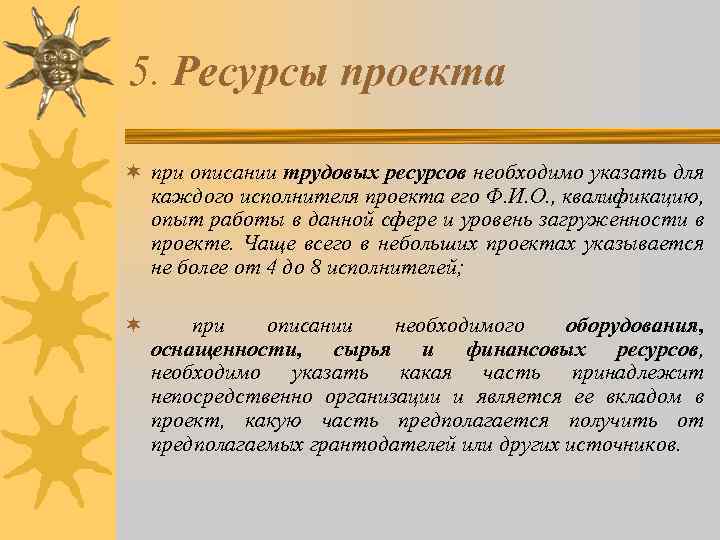 5. Ресурсы проекта

при описании трудовых ресурсов необходимо указать для каждого исполнителя проекта его Ф.И.О., квалификацию, опыт работы в данной сфере и уровень загруженности в проекте. Чаще всего в небольших проектах указывается не более от 4 до 8 исполнителей;

при описании необходимого оборудования, оснащенности, сырья и финансовых ресурсов, необходимо указать какая часть принадлежит непосредственно организации и является ее вкладом в проект, какую часть предполагается получить от предполагаемых грантодателей или других источников.